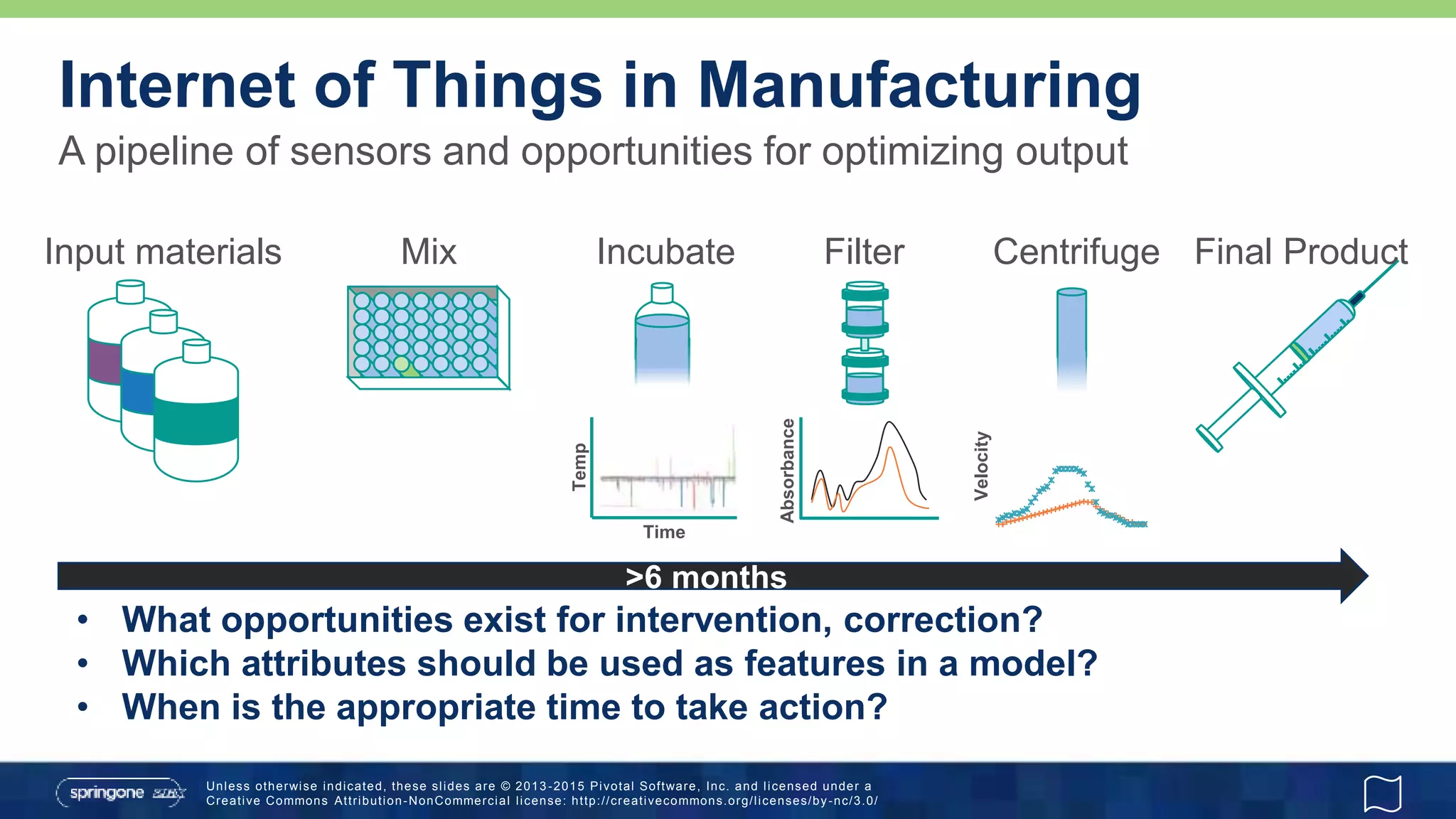 Internet of Things in Manufacturing

A pipeline of sensors and opportunities for optimizing output

Input materials Mix Incubate Filter Centrifuge Final Product

Temp

Time

Absorbance

Velocity

>6 months

• What opportunities exist for intervention, correction?
• Which attributes should be used as features in a model?
• When is the appropriate time to take action?

springone 2GX

Unless otherwise indicated, these slides are © 2013-2015 Pivotal Software, Inc. and licensed under a Creative Commons Attribution-NonCommercial license: http://creativecommons.org/licenses/by-nc/3.0/